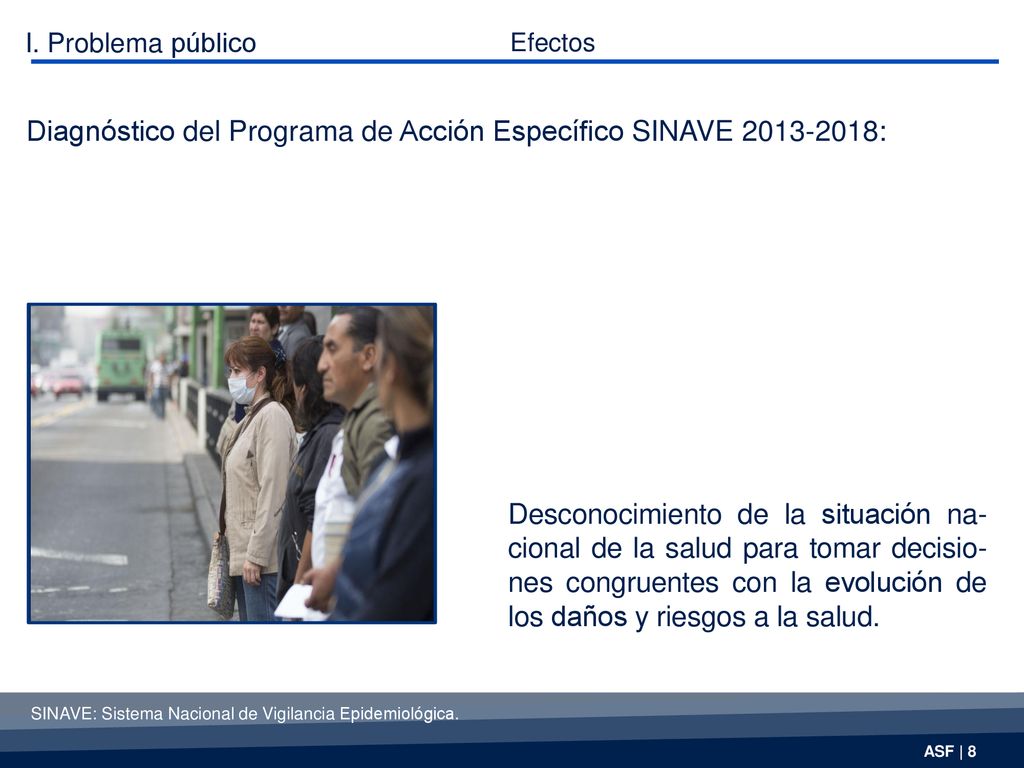 I. Problema público

Efectos

Diagnóstico del Programa de Acción Específico SINAVE 2013-2018:

Desconocimiento de la situación nacional de la salud para tomar decisiones congruentes con la evolución de los daños y riesgos a la salud.

SINAVE: Sistema Nacional de Vigilancia Epidemiológica.

ASF | 8